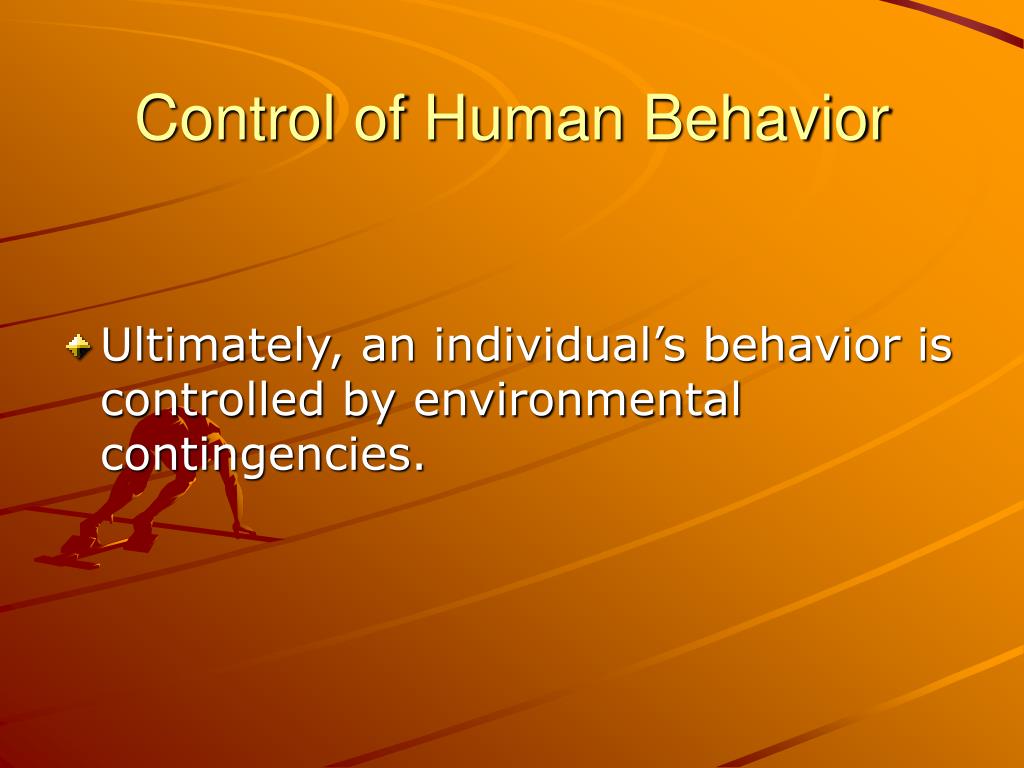 Control of Human Behavior

Ultimately, an individual’s behavior is controlled by environmental contingencies.